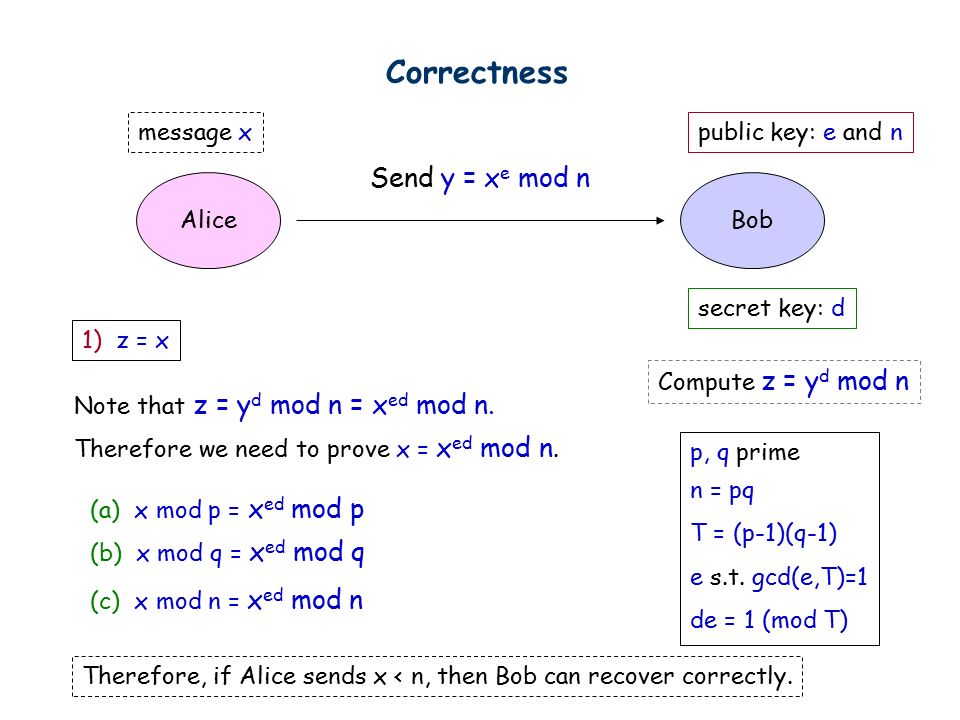 Correctness

message x

public key: e and n

Send $y = x^e \bmod n$

Alice

Bob

secret key: d

1) z = x

Compute $z = y^d \bmod n$

Note that $z = y^d \bmod n = x^{ed} \bmod n$.

Therefore we need to prove $x = x^{ed} \bmod n$.

(a) $x \bmod p = x^{ed} \bmod p$

(b) $x \bmod q = x^{ed} \bmod q$

(c) $x \bmod n = x^{ed} \bmod n$

p, q prime
n = pq
T = (p-1)(q-1)
e s.t. gcd(e,T)=1
de = 1 (mod T)

Therefore, if Alice sends x < n, then Bob can recover correctly.